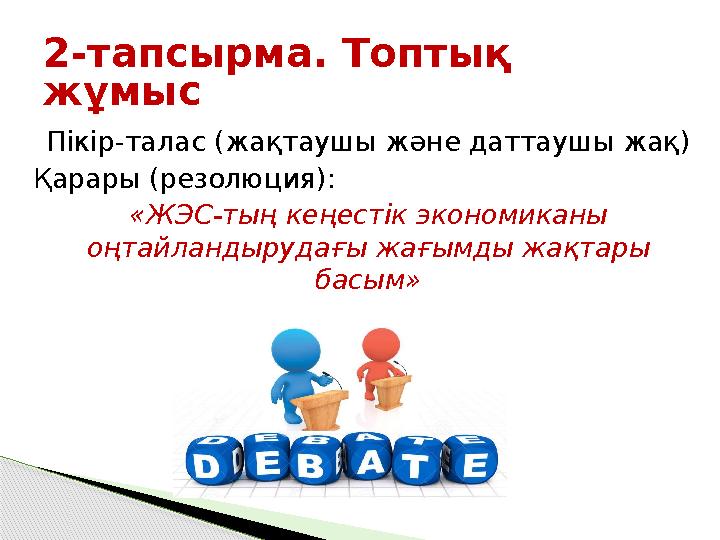 2-тапсырма. Топтық жұмыс

Пікір-талас (жақтаушы және даттаушы жақ)

Қарары (резолюция):

«ЖЭС-тың кеңестік экономиканы оңтайландырудағы жағымды жақтары басым»

DEBATE